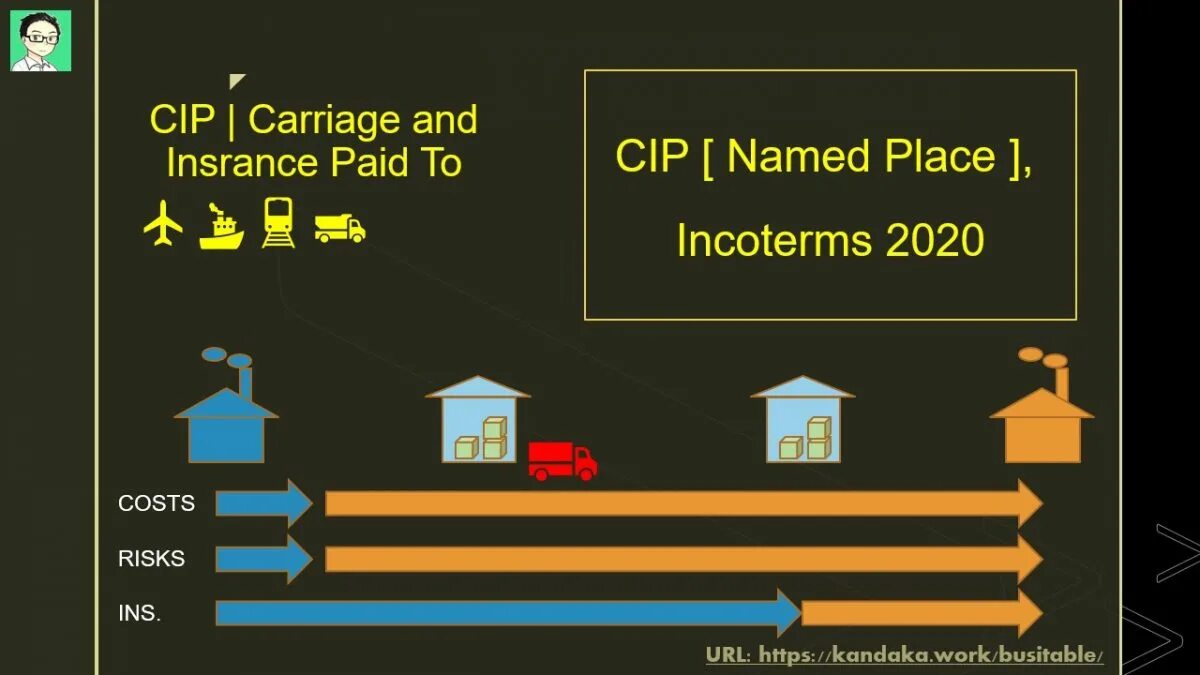 CIP | Carriage and Insrance Paid To

CIP [ Named Place ],

Incoterms 2020

COSTS

RISKS

INS.

URL: https://kandaka.work/busitable/